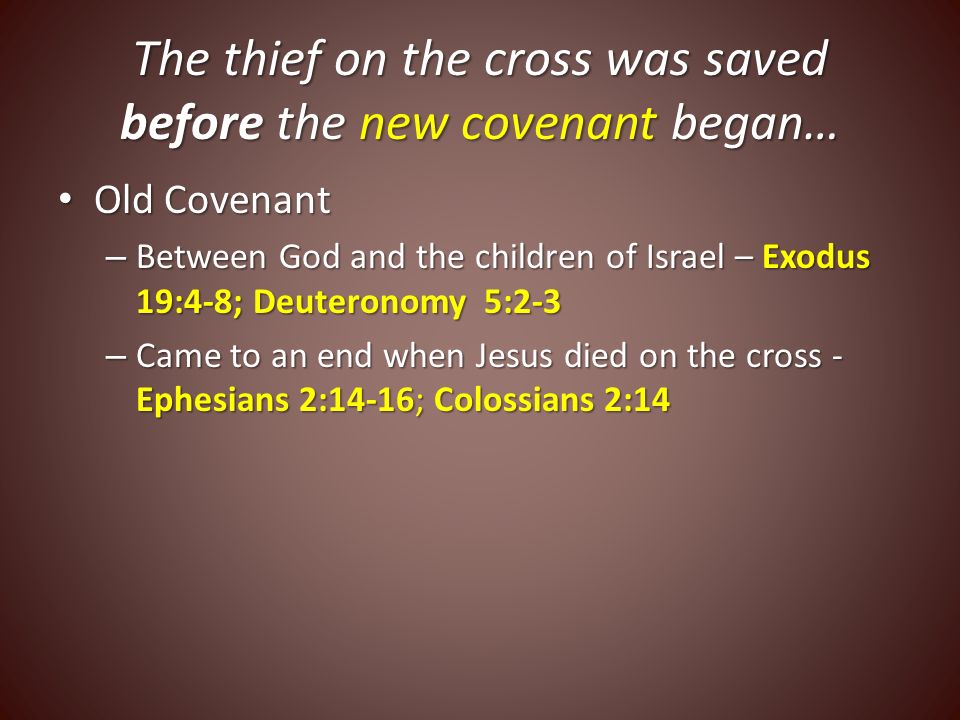 The thief on the cross was saved before the new covenant began…

• Old Covenant

– Between God and the children of Israel – Exodus 19:4-8; Deuteronomy 5:2-3

– Came to an end when Jesus died on the cross - Ephesians 2:14-16; Colossians 2:14